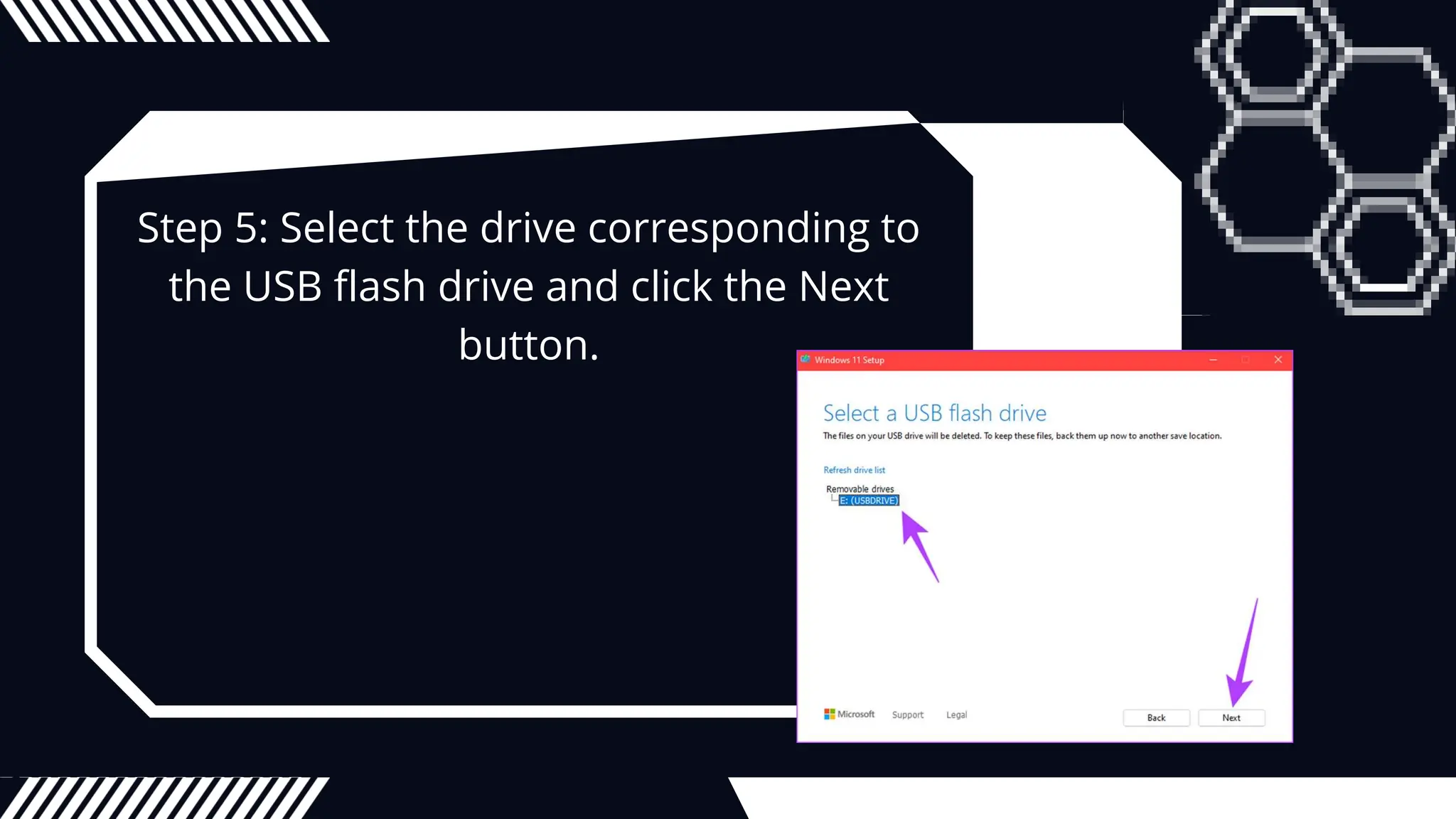 Step 5: Select the drive corresponding to the USB flash drive and click the Next button.

Windows 11 Setup

Select a USB flash drive

The files on your USB drive will be deleted. To keep these files, back them up now to another save location.

Refresh drive list

Removable drives

E: (USBDRIVE)

Microsoft Support Legal

Back Next